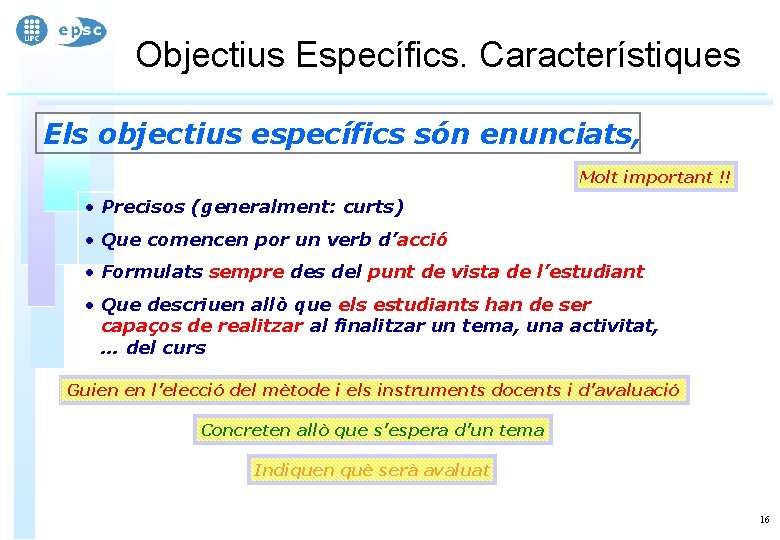 UPC epsc

Objectius Específics. Característiques

Els objectius específics són enunciats,

Molt important !!

• Precisos (generalment: curts)
• Que comencen por un verb d'acció
• Formulats sempre des del punt de vista de l'estudiant
• Que descriuen allò que els estudiants han de ser capaços de realitzar al finalitzar un tema, una activitat, ... del curs

Guien en l'elecció del mètode i els instruments docents i d'avaluació

Concreten allò que s'espera d'un tema

Indiquen què serà avaluat

16